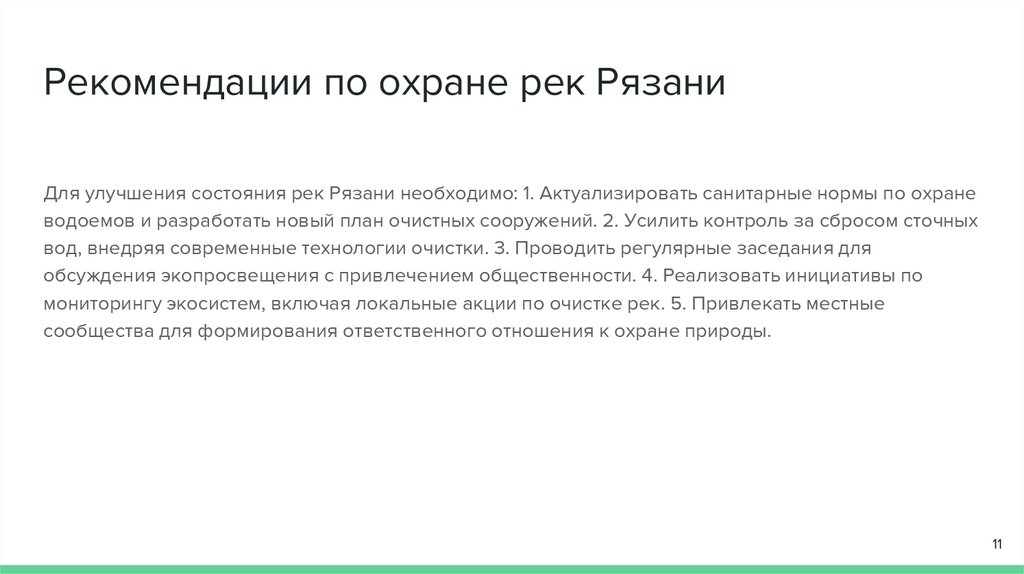 Рекомендации по охране рек Рязани

Для улучшения состояния рек Рязани необходимо: 1. Актуализировать санитарные нормы по охране водоемов и разработать новый план очистных сооружений. 2. Усилить контроль за сбросом сточных вод, внедряя современные технологии очистки. 3. Проводить регулярные заседания для обсуждения экопросвещения с привлечением общественности. 4. Реализовать инициативы по мониторингу экосистем, включая локальные акции по очистке рек. 5. Привлекать местные сообщества для формирования ответственного отношения к охране природы.

11